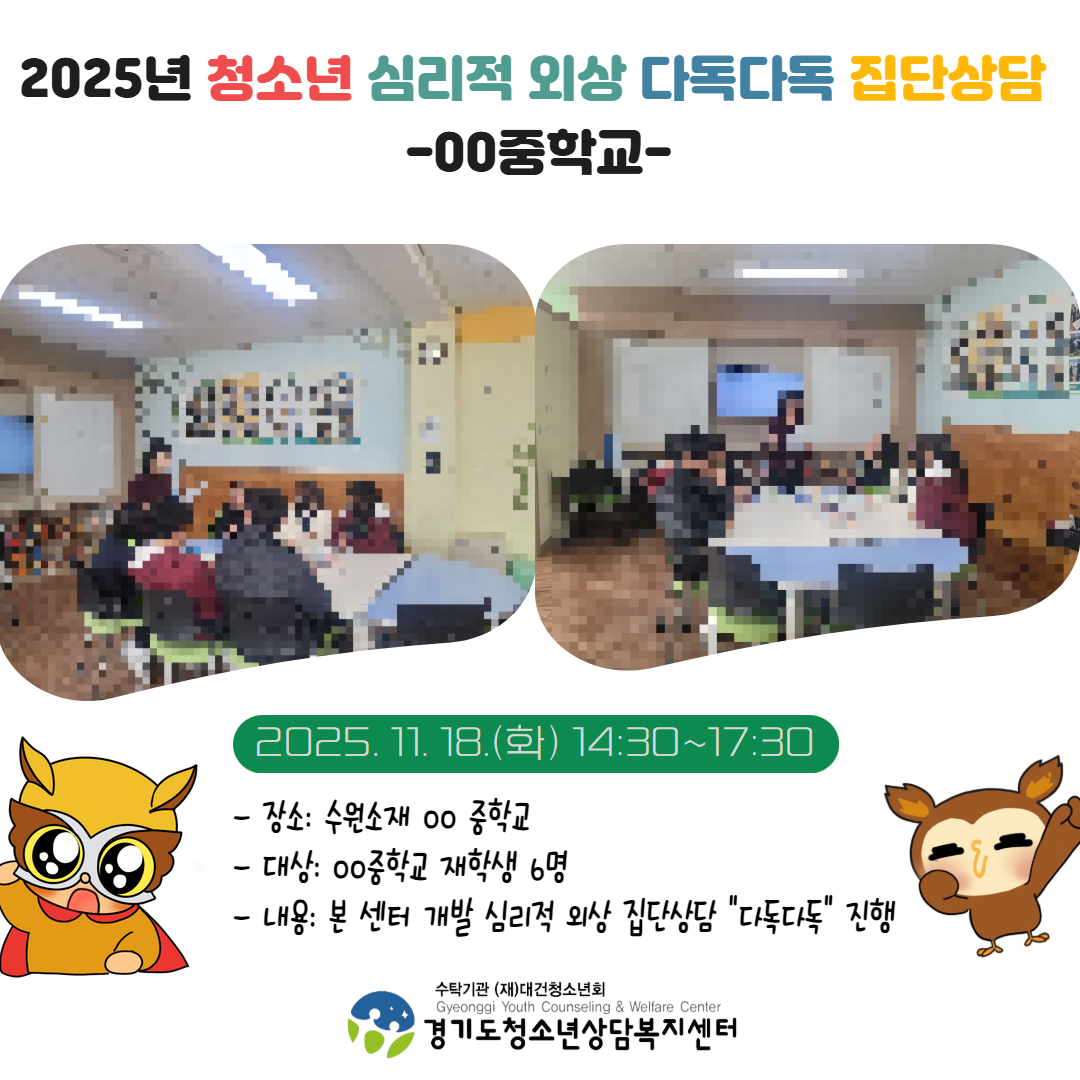 2025년 청소년 심리적 외상 다독다독 집단상담
-00중학교-

2025. 11. 18.(화) 14:30~17:30

- 장소: 수원소재 00 중학교
- 대상: 00중학교 재학생 6명
- 내용: 본 센터 개발 심리적 외상 집단상담 "다독다독" 진행

수탁기관 (재)대건청소년회
Gyeonggi Youth Counseling & Welfare Center
경기도청소년상담복지센터